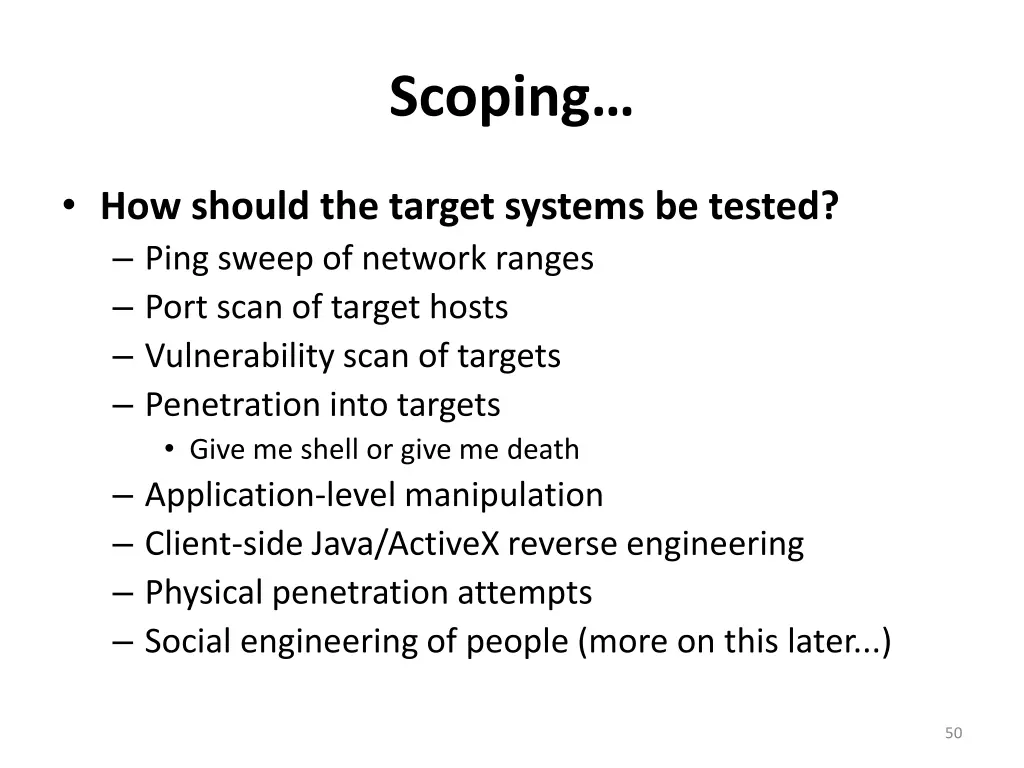 Scoping…

• How should the target systems be tested?
– Ping sweep of network ranges
– Port scan of target hosts
– Vulnerability scan of targets
– Penetration into targets
• Give me shell or give me death
– Application-level manipulation
– Client-side Java/ActiveX reverse engineering
– Physical penetration attempts
– Social engineering of people (more on this later...)

50